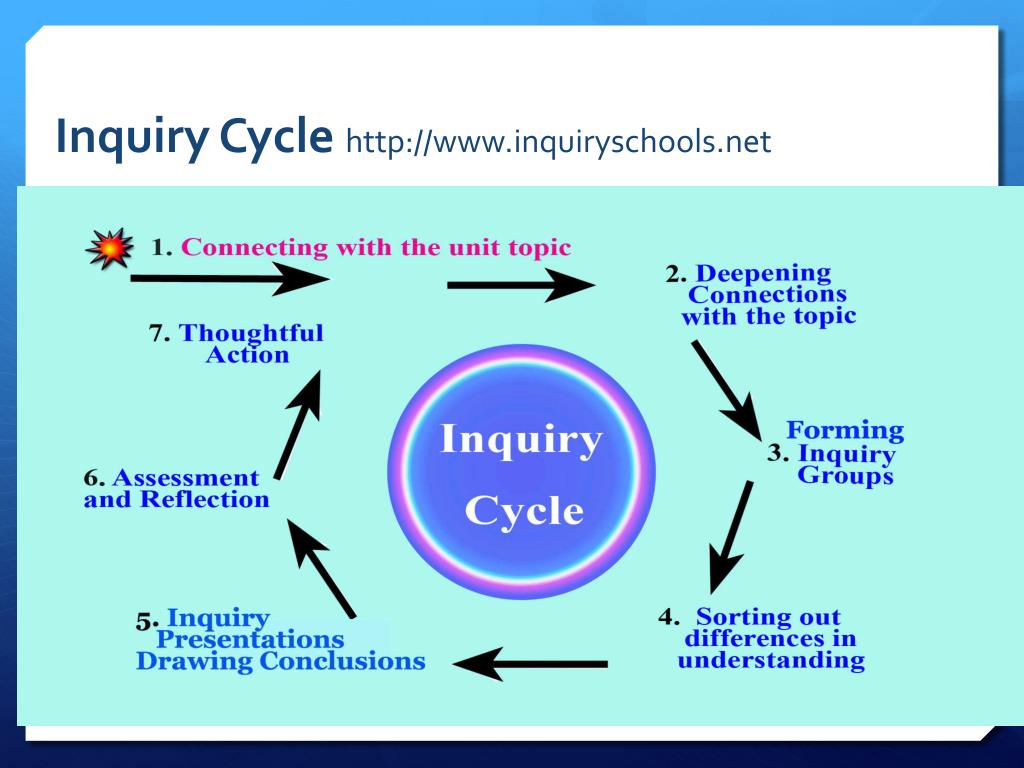 Inquiry Cycle http://www.inquiryschools.net

1. Connecting with the unit topic

2. Deepening Connections with the topic

3. Forming Inquiry Groups

4. Sorting out differences in understanding

5. Inquiry Presentations Drawing Conclusions

6. Assessment and Reflection

7. Thoughtful Action

Inquiry Cycle